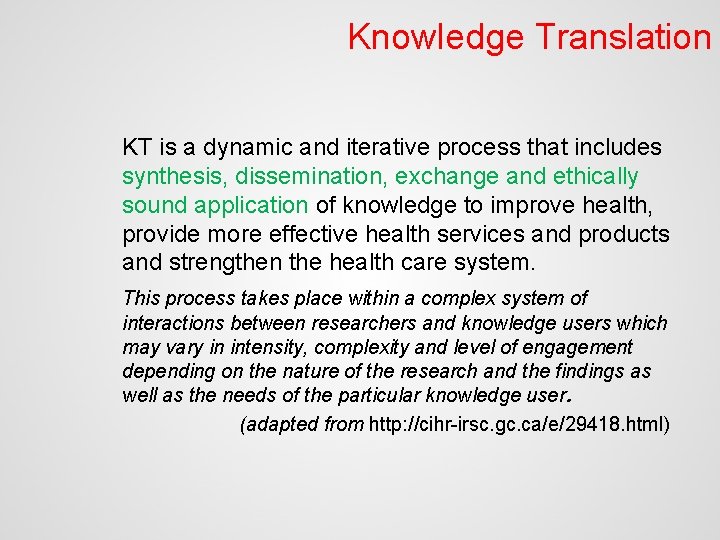 Knowledge Translation

KT is a dynamic and iterative process that includes synthesis, dissemination, exchange and ethically sound application of knowledge to improve health, provide more effective health services and products and strengthen the health care system.

This process takes place within a complex system of interactions between researchers and knowledge users which may vary in intensity, complexity and level of engagement depending on the nature of the research and the findings as well as the needs of the particular knowledge user.

(adapted from http://cihr-irsc.gc.ca/e/29418.html)